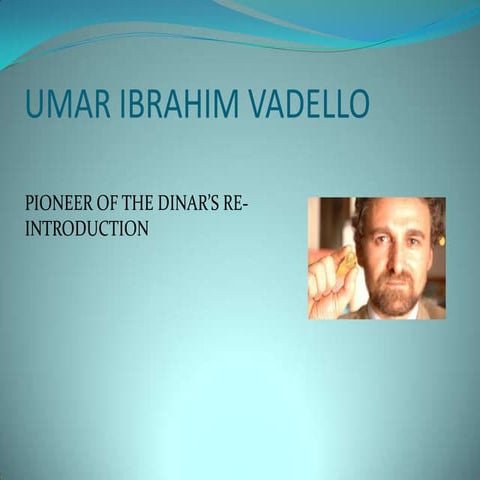 UMAR IBRAHIM VADELLO

PIONEER OF THE DINAR'S RE-INTRODUCTION